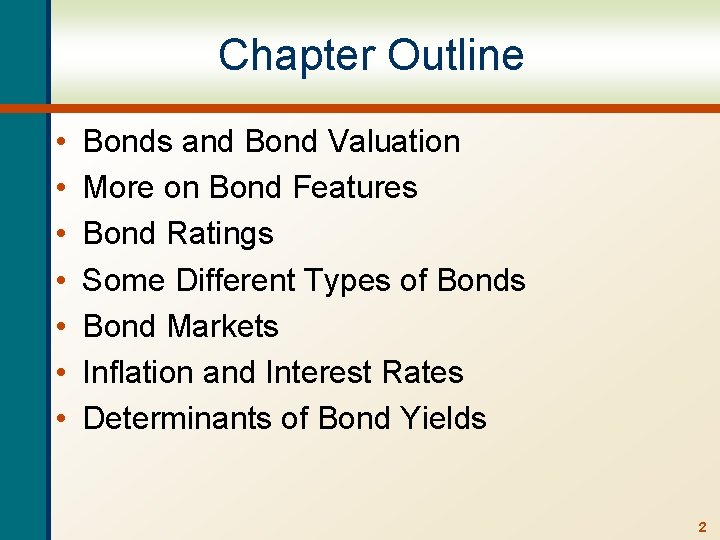 Chapter Outline

• Bonds and Bond Valuation
• More on Bond Features
• Bond Ratings
• Some Different Types of Bonds
• Bond Markets
• Inflation and Interest Rates
• Determinants of Bond Yields

2